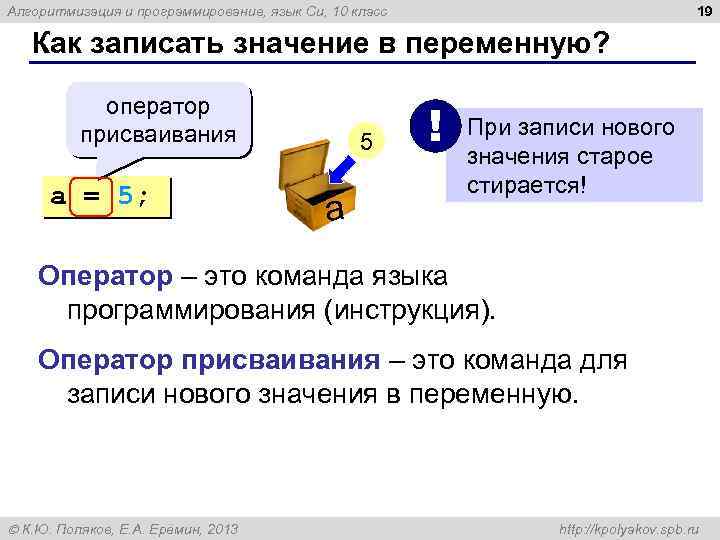 Алгоритмизация и программирование, язык Си, 10 класс

19

Как записать значение в переменную?

оператор присваивания

a = 5;

5

a

!

При записи нового значения старое стирается!

Оператор – это команда языка программирования (инструкция).

Оператор присваивания – это команда для записи нового значения в переменную.

© К.Ю. Поляков, Е.А. Еремин, 2013

http://kpolyakov.spb.ru